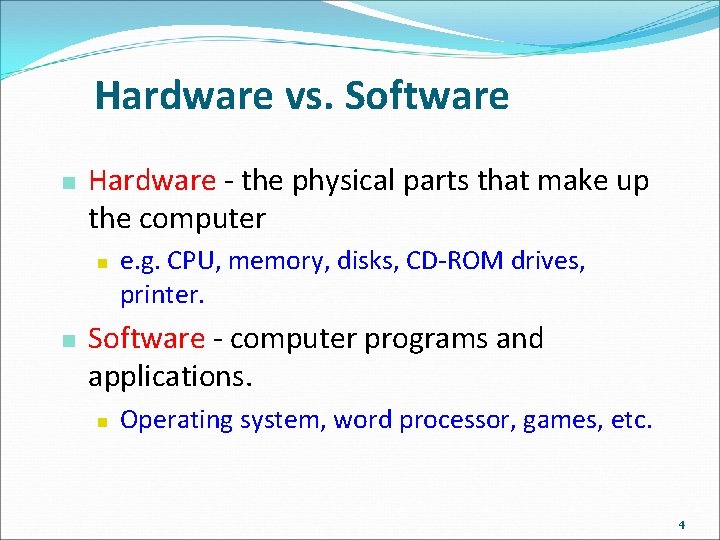 Hardware vs. Software

Hardware - the physical parts that make up the computer

e.g. CPU, memory, disks, CD-ROM drives, printer.

Software - computer programs and applications.

Operating system, word processor, games, etc.

4